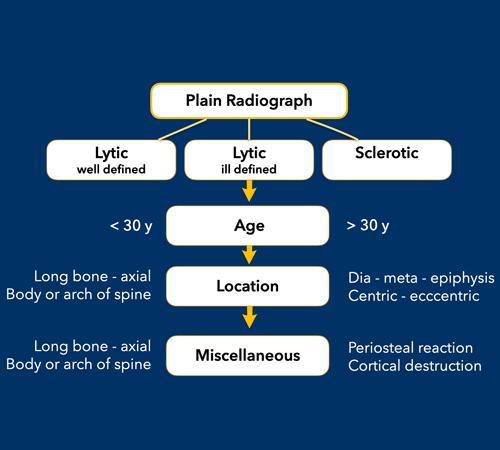 Plain Radiograph

Lytic
well defined

Lytic
ill defined

Sclerotic

< 30 y

Age

> 30 y

Long bone - axial
Body or arch of spine

Location

Dia - meta - epiphysis
Centric - ecccentric

Long bone - axial
Body or arch of spine

Miscellaneous

Periosteal reaction
Cortical destruction